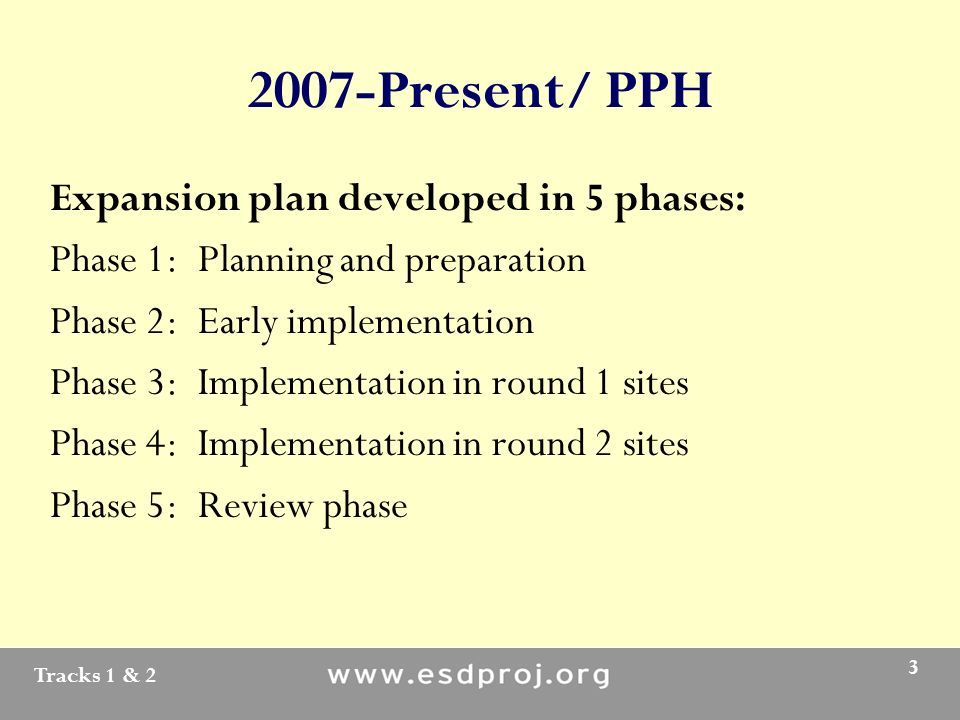 2007-Present/ PPH

Expansion plan developed in 5 phases:

Phase 1: Planning and preparation

Phase 2: Early implementation

Phase 3: Implementation in round 1 sites

Phase 4: Implementation in round 2 sites

Phase 5: Review phase

Tracks 1 & 2

www.esdproj.org

3